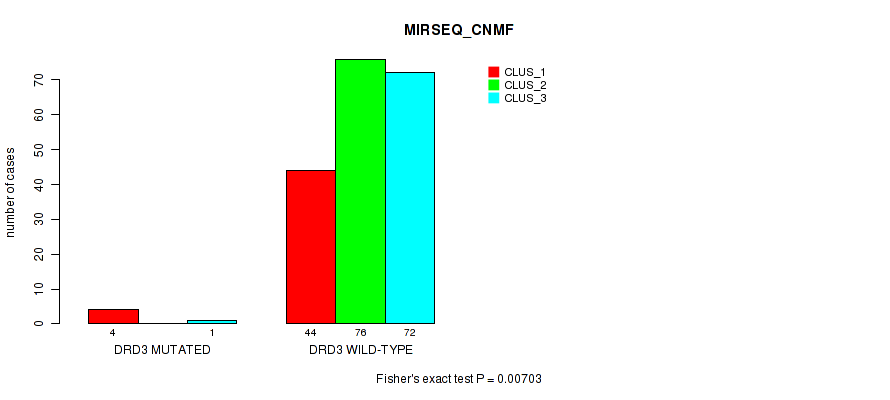 MIRSEQ_CNMF

CLUS_1
CLUS_2
CLUS_3

number of cases

0
10
20
30
40
50
60
70

4
1
44
76
72

DRD3 MUTATED
DRD3 WILD-TYPE

Fisher's exact test P = 0.00703